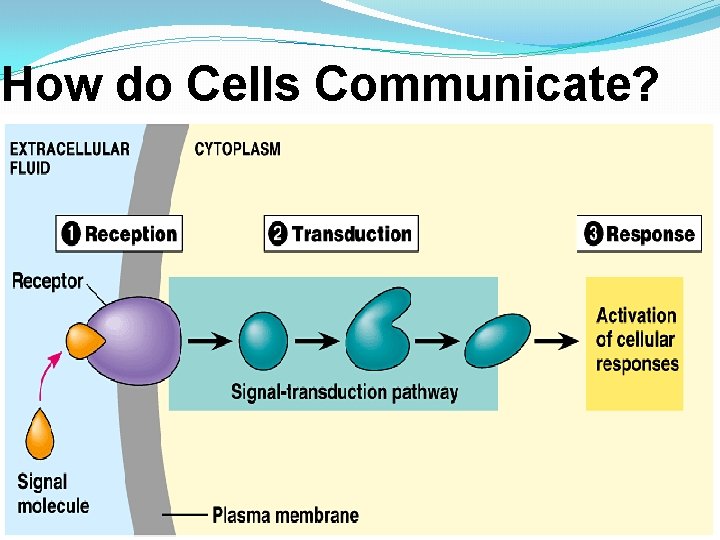 How do Cells Communicate?

EXTRACELLULAR FLUID

CYTOPLASM

1 Reception

2 Transduction

3 Response

Receptor

Signal-transduction pathway

Activation of cellular responses

Signal molecule

Plasma membrane